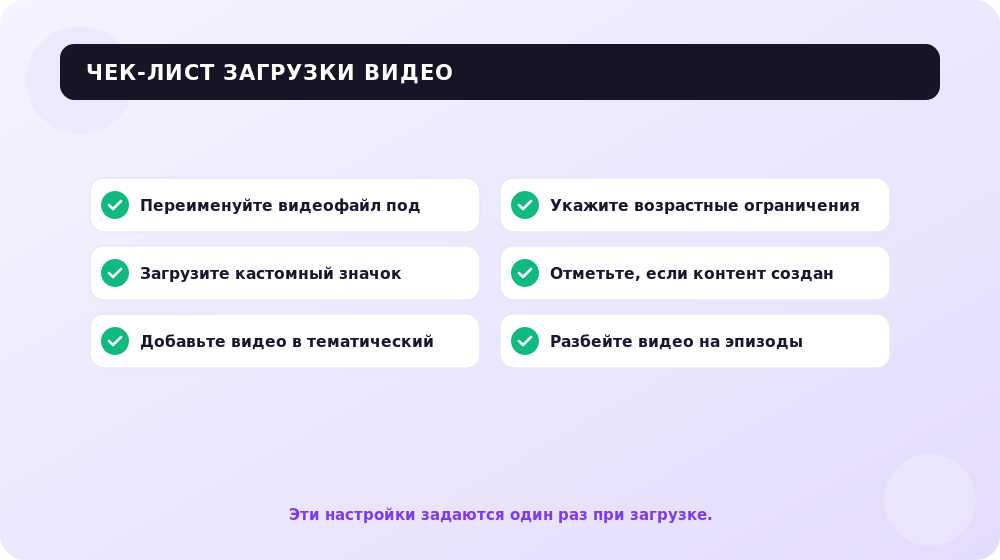 ЧЕК-ЛИСТ ЗАГРУЗКИ ВИДЕО

Переименуйте видеофайл под

Загрузите кастомный значок

Добавьте видео в тематический

Укажите возрастные ограничения

Отметьте, если контент создан

Разбейте видео на эпизоды

Эти настройки задаются один раз при загрузке.